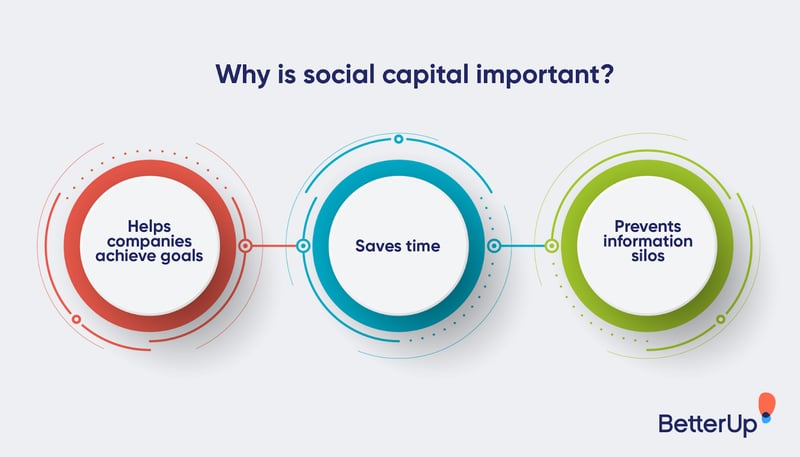 Why is social capital important?

Helps companies achieve goals

Saves time

Prevents information silos

BetterUp